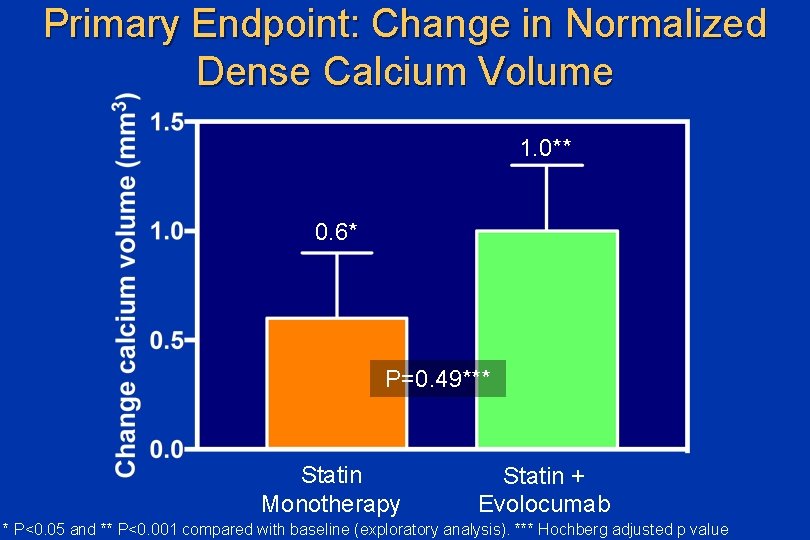 Primary Endpoint: Change in Normalized Dense Calcium Volume

Change calcium volume ($mm^3$)

1.5
1.0
0.5
0.0

0.6*
1.0**

P=0.49***

Statin Monotherapy
Statin + Evolocumab

* P<0.05 and ** P<0.001 compared with baseline (exploratory analysis). *** Hochberg adjusted p value